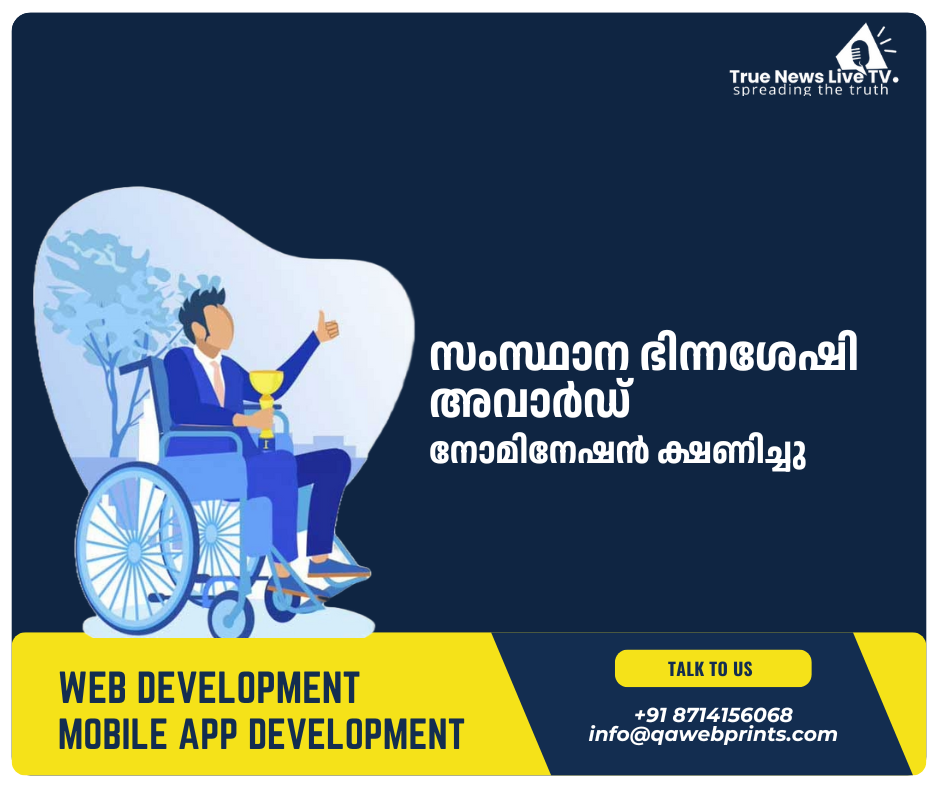 True News Live TV.
spreading the truth

സംസ്ഥാന ഭിന്നശേഷി അവാർഡ്
നോമിനേഷൻ ക്ഷണിച്ചു

WEB DEVELOPMENT
MOBILE APP DEVELOPMENT

TALK TO US

+91 8714156068
info@qawebprints.com